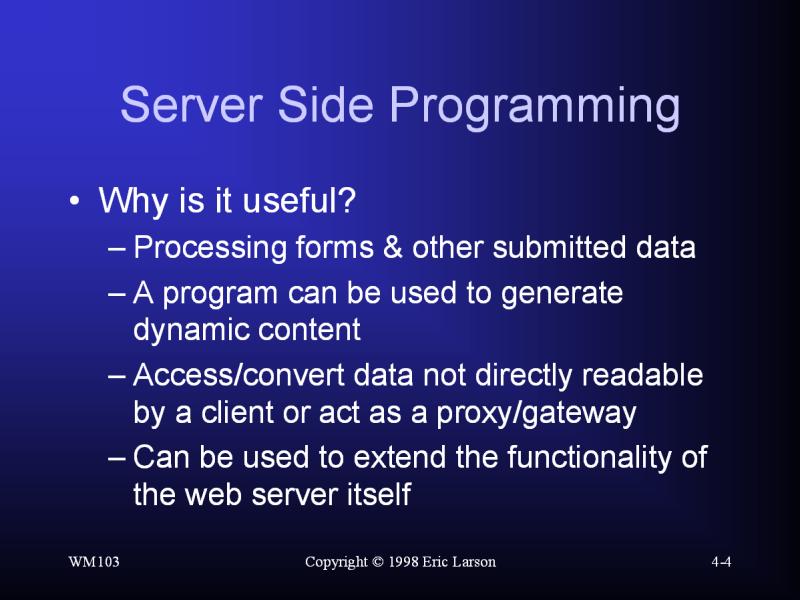 Server Side Programming

• Why is it useful?
– Processing forms & other submitted data
– A program can be used to generate dynamic content
– Access/convert data not directly readable by a client or act as a proxy/gateway
– Can be used to extend the functionality of the web server itself

WM103
Copyright © 1998 Eric Larson
4-4